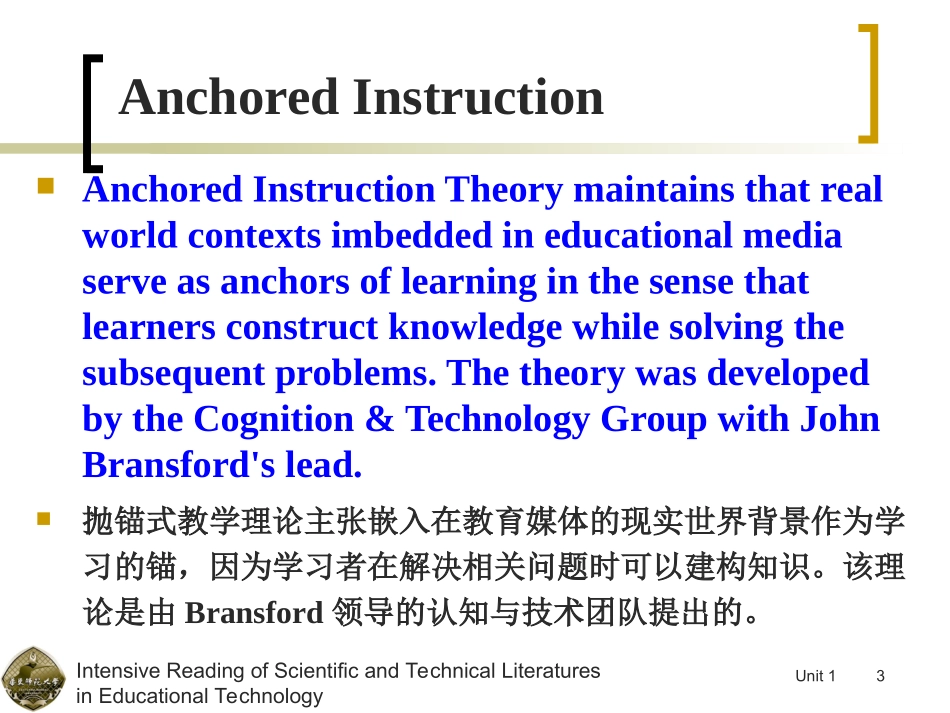 Anchored Instruction

Anchored Instruction Theory maintains that real world contexts imbedded in educational media serve as anchors of learning in the sense that learners construct knowledge while solving the subsequent problems. The theory was developed by the Cognition & Technology Group with John Bransford's lead.

抛锚式教学理论主张嵌入在教育媒体的现实世界背景作为学习的锚，因为学习者在解决相关问题时可以建构知识。该理论是由 Bransford 领导的认知与技术团队提出的。

Intensive Reading of Scientific and Technical Literatures in Educational Technology

Unit 1

3